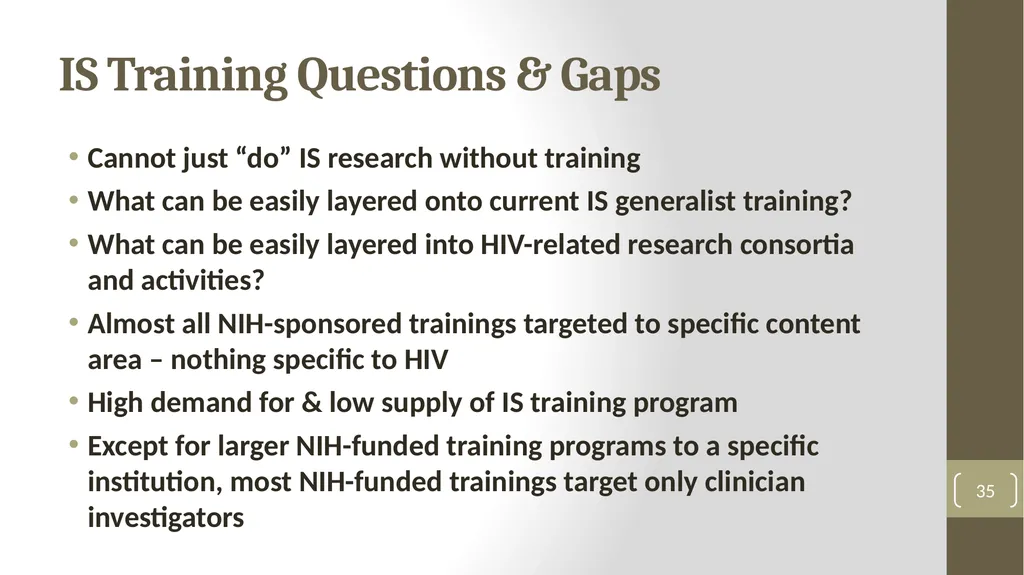 IS Training Questions & Gaps

• Cannot just “do” IS research without training
• What can be easily layered onto current IS generalist training?
• What can be easily layered into HIV-related research consortia and activities?
• Almost all NIH-sponsored trainings targeted to specific content area – nothing specific to HIV
• High demand for & low supply of IS training program
• Except for larger NIH-funded training programs to a specific institution, most NIH-funded trainings target only clinician investigators

35